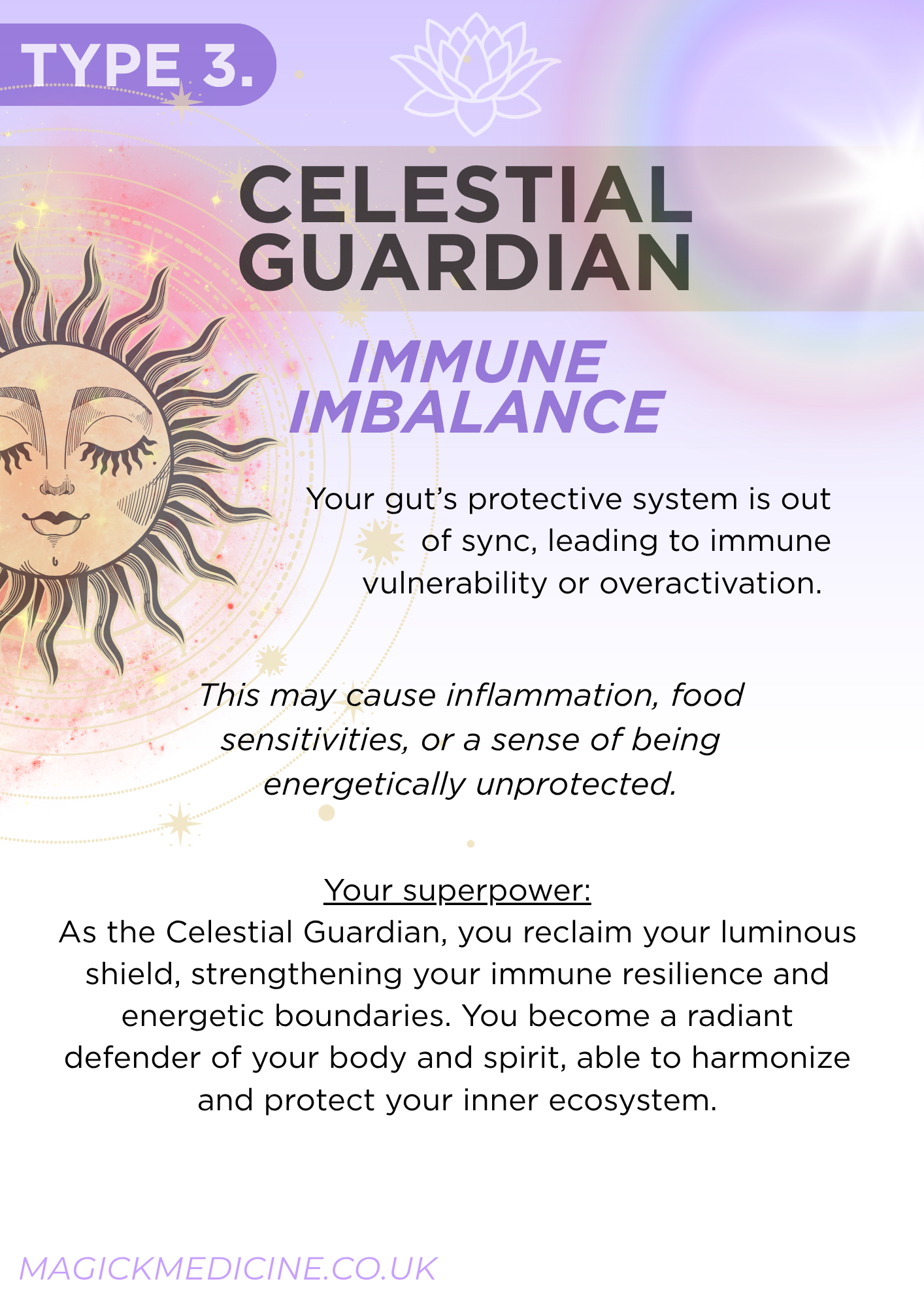 TYPE 3.

CELESTIAL GUARDIAN

IMMUNE IMBALANCE

Your gut's protective system is out of sync, leading to immune vulnerability or overactivation.

This may cause inflammation, food sensitivities, or a sense of being energetically unprotected.

Your superpower:
As the Celestial Guardian, you reclaim your luminous shield, strengthening your immune resilience and energetic boundaries. You become a radiant defender of your body and spirit, able to harmonize and protect your inner ecosystem.

MAGICKMEDICINE.CO.UK